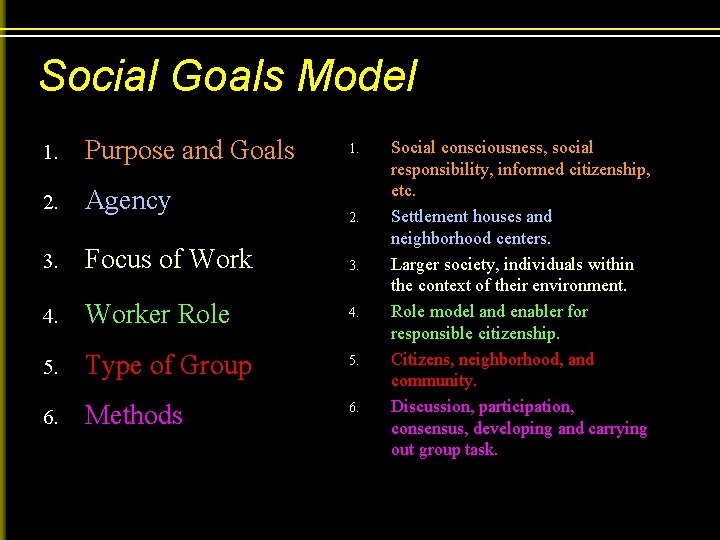 Social Goals Model

1. Purpose and Goals
2. Agency
3. Focus of Work
4. Worker Role
5. Type of Group
6. Methods

1. Social consciousness, social responsibility, informed citizenship, etc.
2. Settlement houses and neighborhood centers.
3. Larger society, individuals within the context of their environment.
4. Role model and enabler for responsible citizenship.
5. Citizens, neighborhood, and community.
6. Discussion, participation, consensus, developing and carrying out group task.